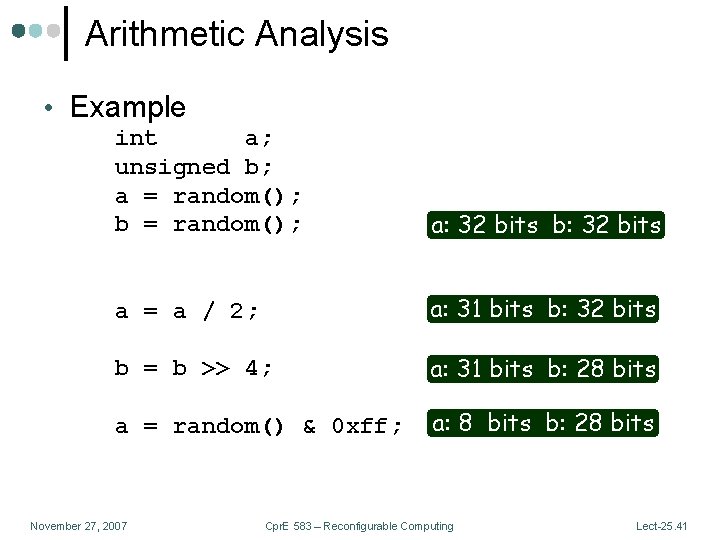 Arithmetic Analysis

• Example

int a;
unsigned b;
a = random();
b = random();

a: 32 bits b: 32 bits

a = a / 2;

a: 31 bits b: 32 bits

b = b >> 4;

a: 31 bits b: 28 bits

a = random() & 0xff;

a: 8 bits b: 28 bits

November 27, 2007

CprE 583 – Reconfigurable Computing

Lect-25.41